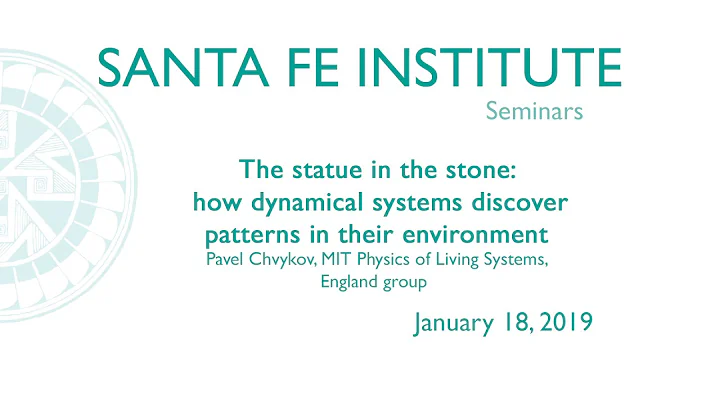 SANTA FE INSTITUTE
Seminars

The statue in the stone: how dynamical systems discover patterns in their environment
Pavel Chvykov, MIT Physics of Living Systems, England group

January 18, 2019